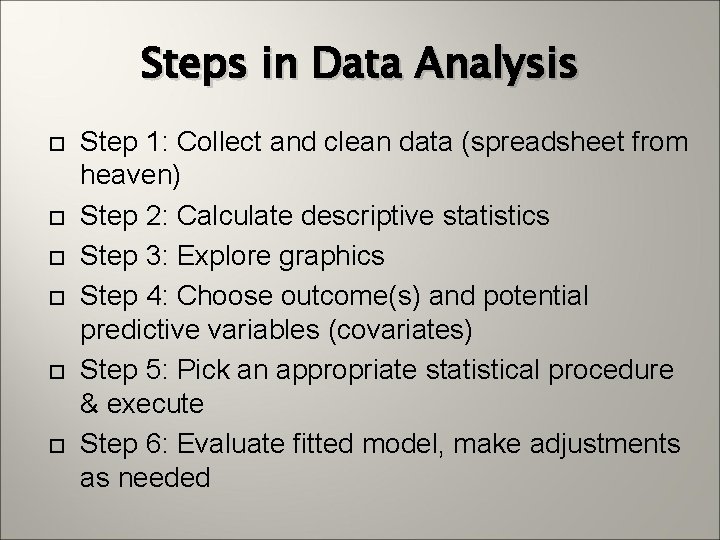 Steps in Data Analysis

Step 1: Collect and clean data (spreadsheet from heaven)

Step 2: Calculate descriptive statistics

Step 3: Explore graphics

Step 4: Choose outcome(s) and potential predictive variables (covariates)

Step 5: Pick an appropriate statistical procedure & execute

Step 6: Evaluate fitted model, make adjustments as needed